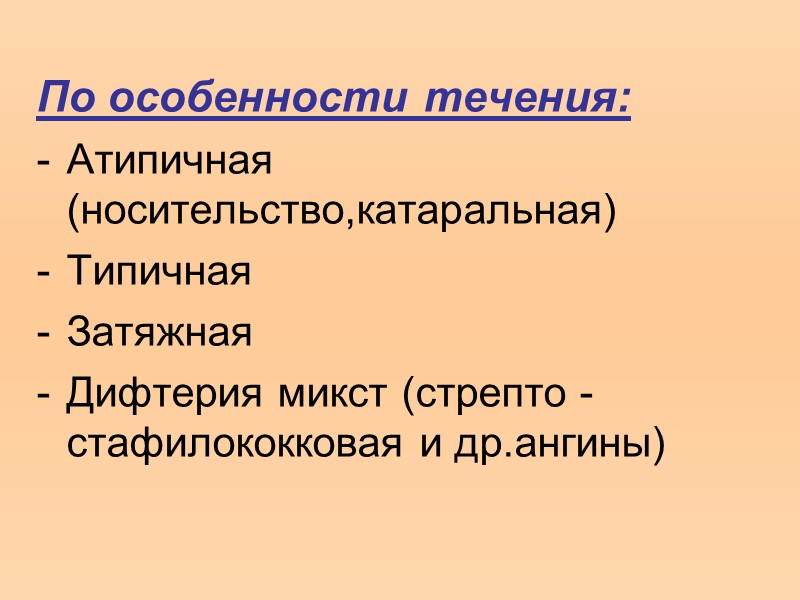 По особенности течения:

- Атипичная (носительство,катаральная)
- Типичная
- Затяжная
- Дифтерия микст (стрепто - стафилококковая и др.ангины)